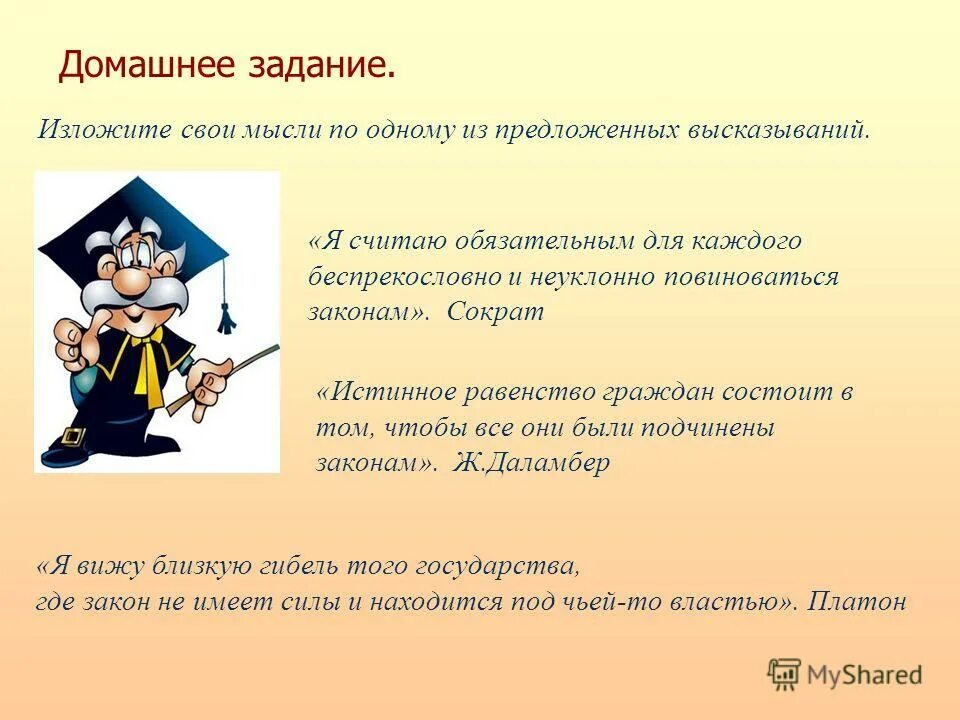 Домашнее задание.

Изложите свои мысли по одному из предложенных высказываний.

«Я считаю обязательным для каждого беспрекословно и неуклонно повиноваться законам». Сократ

«Истинное равенство граждан состоит в том, чтобы все они были подчинены законам». Ж.Даламбер

«Я вижу близкую гибель того государства, где закон не имеет силы и находится под чьей-то властью». Платон

MyShared